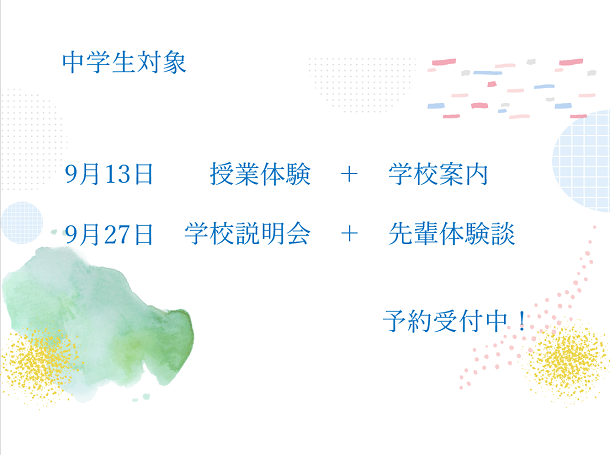 中学生対象

9月13日　授業体験　＋　学校案内

9月27日　学校説明会　＋　先輩体験談

予約受付中！